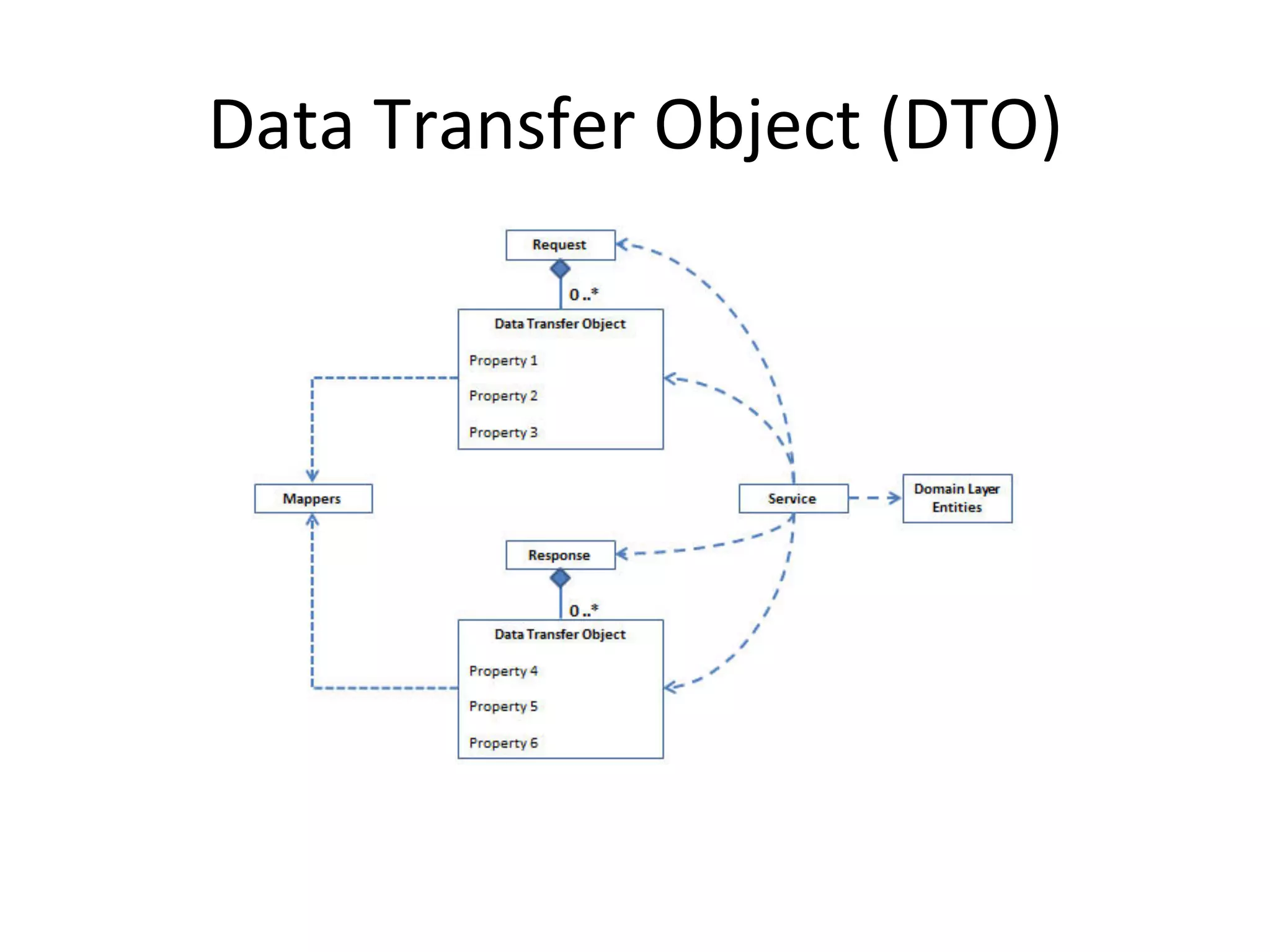 Data Transfer Object (DTO)

Request

0..*

Data Transfer Object

Property 1

Property 2

Property 3

Mappers

Service

Domain Layer Entities

Response

0..*

Data Transfer Object

Property 4

Property 5

Property 6